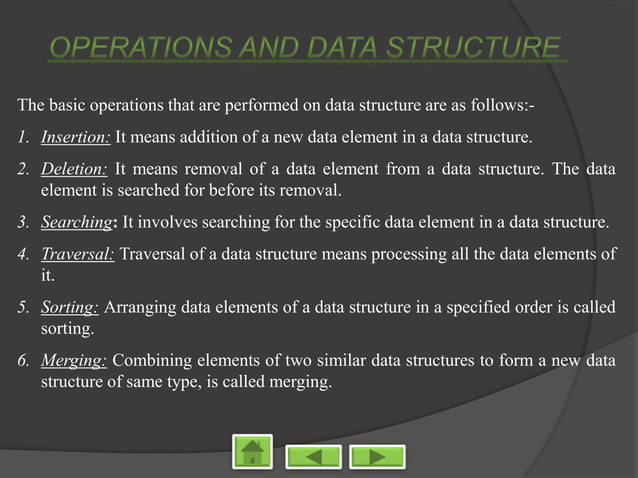 OPERATIONS AND DATA STRUCTURE

The basic operations that are performed on data structure are as follows:-

1. Insertion: It means addition of a new data element in a data structure.

2. Deletion: It means removal of a data element from a data structure. The data element is searched for before its removal.

3. Searching: It involves searching for the specific data element in a data structure.

4. Traversal: Traversal of a data structure means processing all the data elements of it.

5. Sorting: Arranging data elements of a data structure in a specified order is called sorting.

6. Merging: Combining elements of two similar data structures to form a new data structure of same type, is called merging.